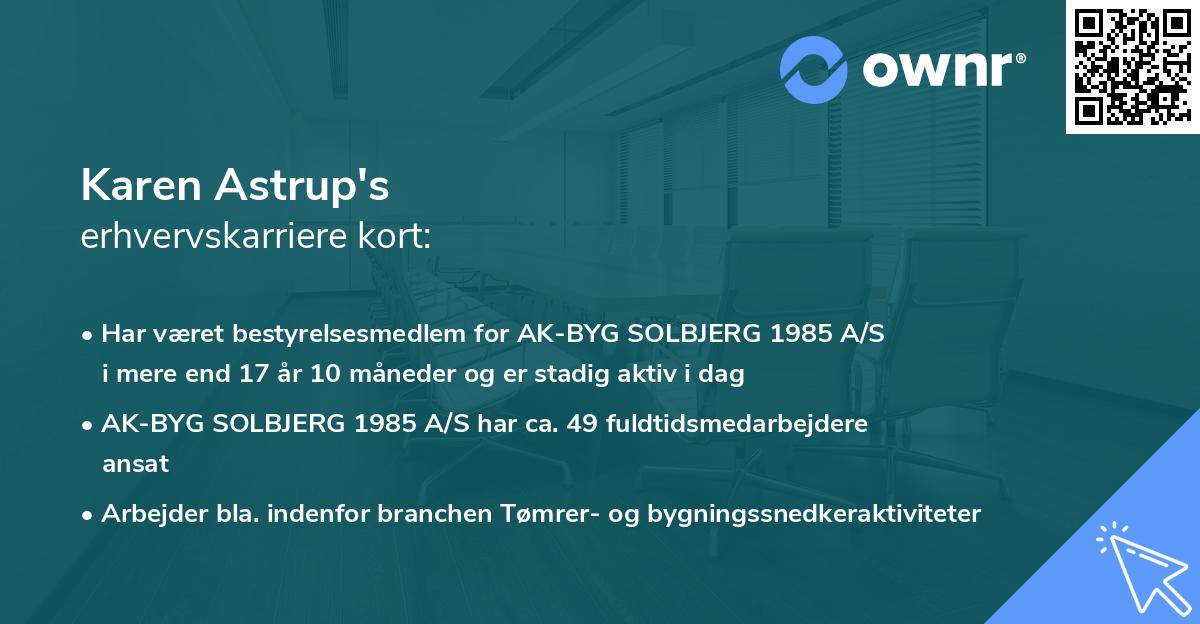 ownr®

Karen Astrup's
erhvervskarriere kort:

• Har været bestyrelsesmedlem for AK-BYG SOLBJERG 1985 A/S i mere end 17 år 10 måneder og er stadig aktiv i dag

• AK-BYG SOLBJERG 1985 A/S har ca. 49 fuldtidsmedarbejdere ansat

• Arbejder bla. indenfor branchen Tømrer- og bygningssnedkeraktiviteter